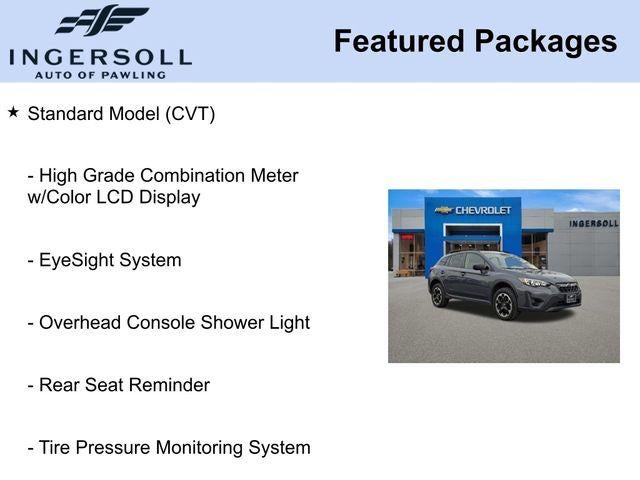 INGERSOLL
AUTO OF PAWLING

Featured Packages

★ Standard Model (CVT)

- High Grade Combination Meter w/Color LCD Display

- EyeSight System

- Overhead Console Shower Light

- Rear Seat Reminder

- Tire Pressure Monitoring System

CHEVROLET

INGERSOLL